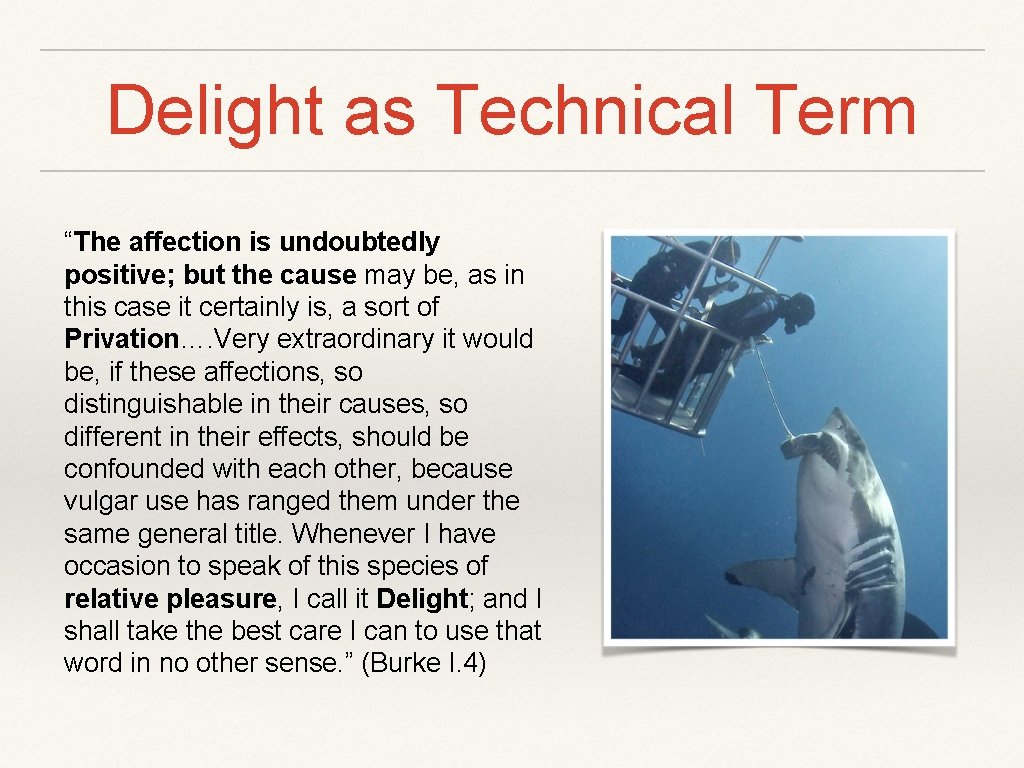 Delight as Technical Term

“The affection is undoubtedly positive; but the cause may be, as in this case it certainly is, a sort of Privation….Very extraordinary it would be, if these affections, so distinguishable in their causes, so different in their effects, should be confounded with each other, because vulgar use has ranged them under the same general title. Whenever I have occasion to speak of this species of relative pleasure, I call it Delight; and I shall take the best care I can to use that word in no other sense.” (Burke I.4)